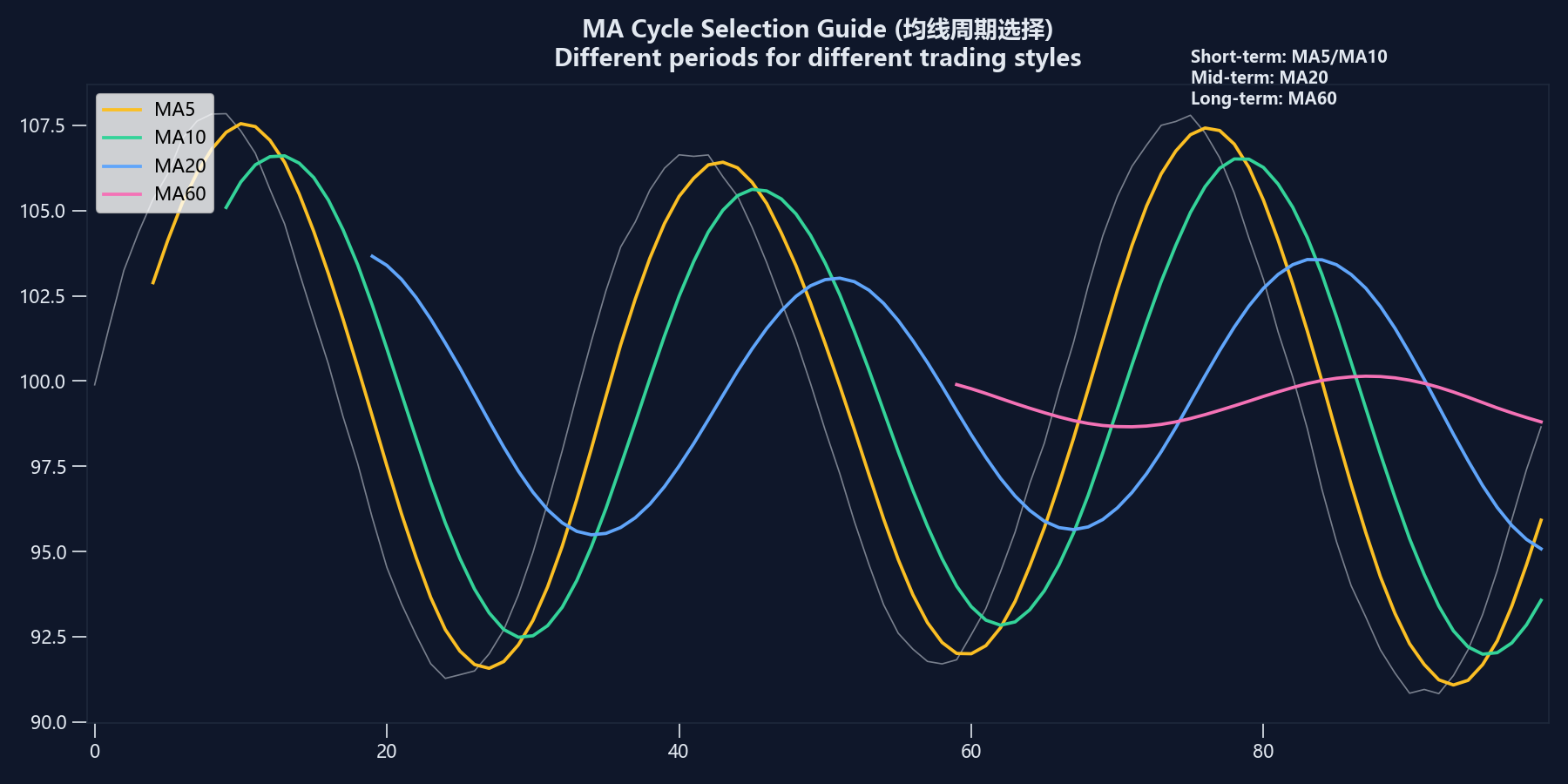 MA Cycle Selection Guide (均线周期选择)
Different periods for different trading styles

Short-term: MA5/MA10
Mid-term: MA20
Long-term: MA60

MA5
MA10
MA20
MA60

107.5
105.0
102.5
100.0
97.5
95.0
92.5
90.0

0
20
40
60
80